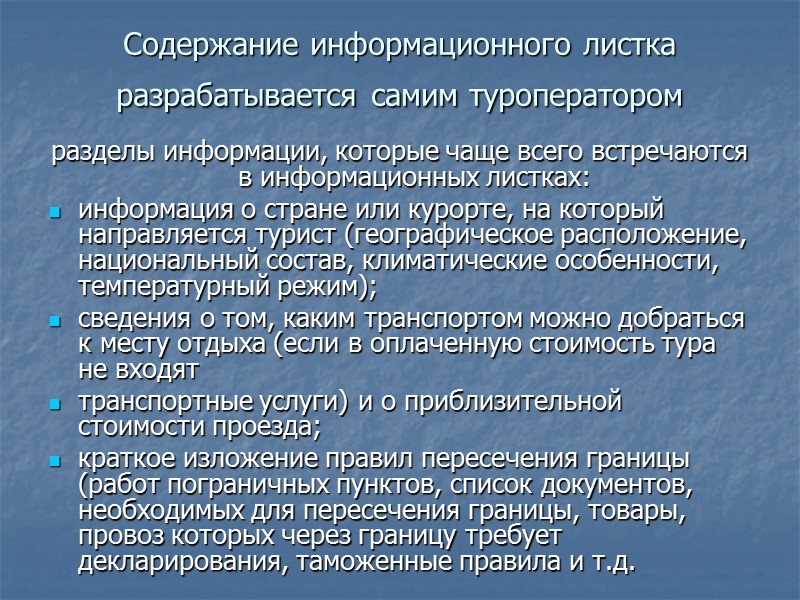 Содержание информационного листка разрабатывается самим туроператором

разделы информации, которые чаще всего встречаются в информационных листках:

информация о стране или курорте, на который направляется турист (географическое расположение, национальный состав, климатические особенности, температурный режим);

сведения о том, каким транспортом можно добраться к месту отдыха (если в оплаченную стоимость тура не входят

транспортные услуги) и о приблизительной стоимости проезда;

краткое изложение правил пересечения границы (работ пограничных пунктов, список документов, необходимых для пересечения границы, товары, провоз которых через границу требует декларирования, таможенные правила и т.д.